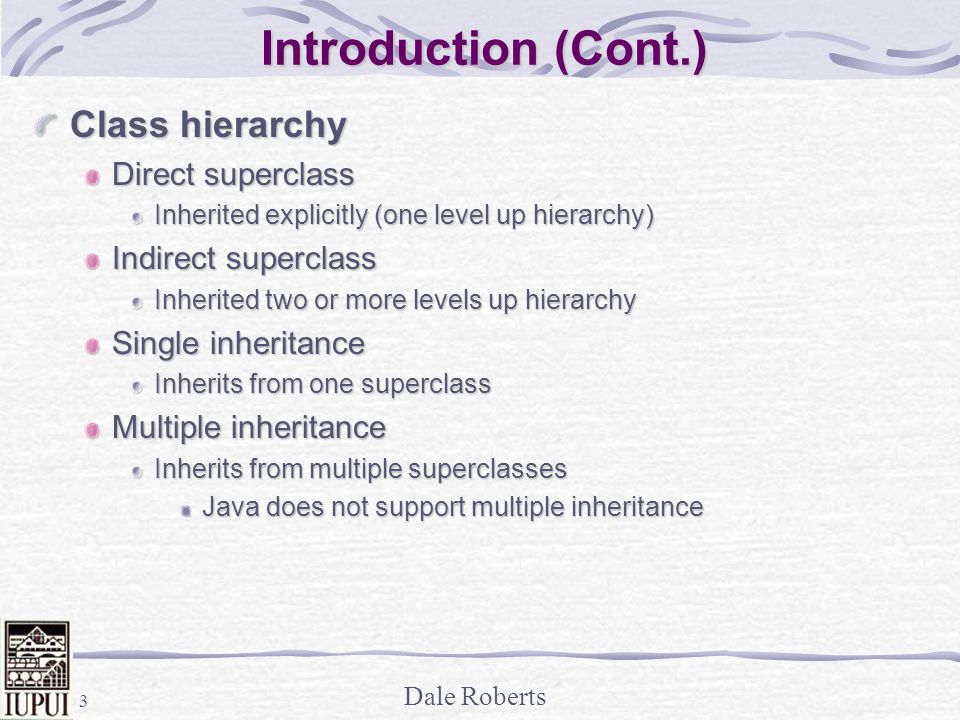 Introduction (Cont.)

Class hierarchy

Direct superclass

Inherited explicitly (one level up hierarchy)

Indirect superclass

Inherited two or more levels up hierarchy

Single inheritance

Inherits from one superclass

Multiple inheritance

Inherits from multiple superclasses

Java does not support multiple inheritance

IUPUI

3

Dale Roberts